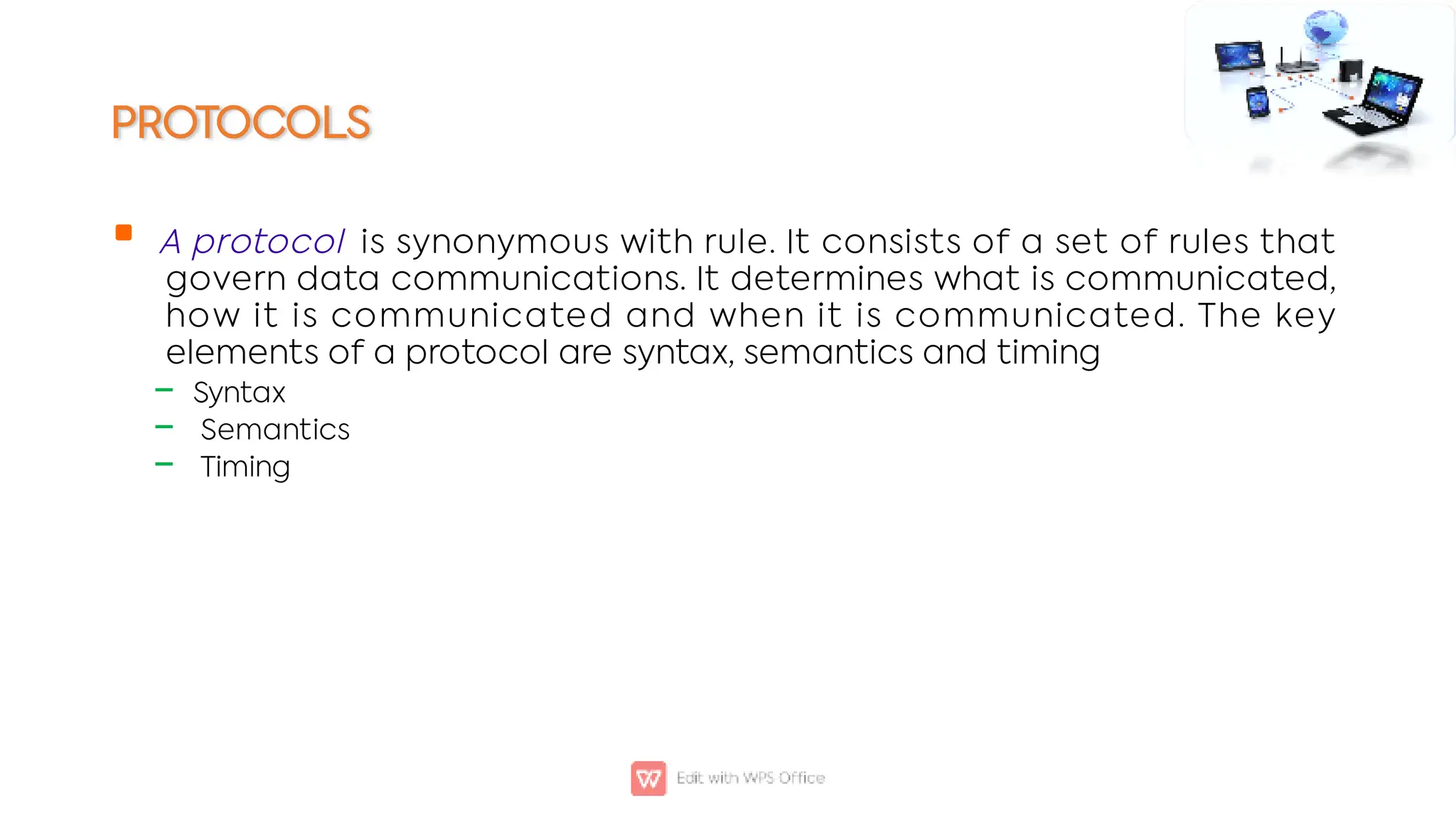 PROTOCOLS

A protocol is synonymous with rule. It consists of a set of rules that govern data communications. It determines what is communicated, how it is communicated and when it is communicated. The key elements of a protocol are syntax, semantics and timing

– Syntax
– Semantics
– Timing

Edit with WPS Office